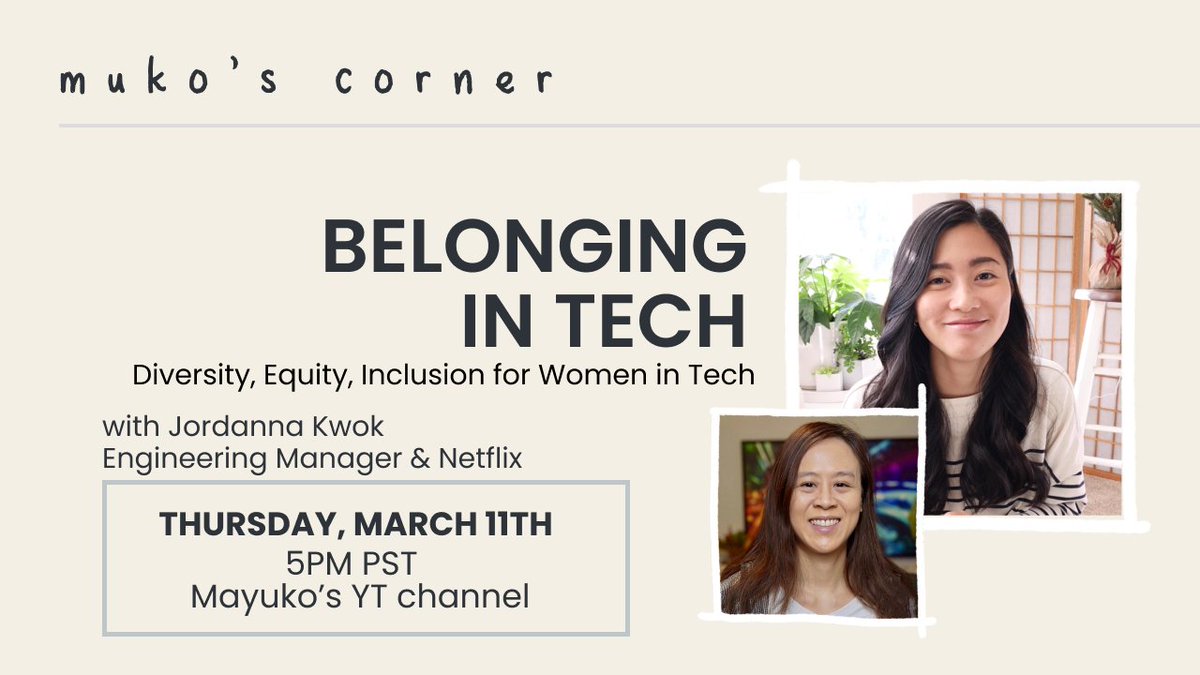 muko's corner

BELONGING IN TECH

Diversity, Equity, Inclusion for Women in Tech

with Jordanna Kwok
Engineering Manager & Netflix

THURSDAY, MARCH 11TH
5PM PST
Mayuko's YT channel